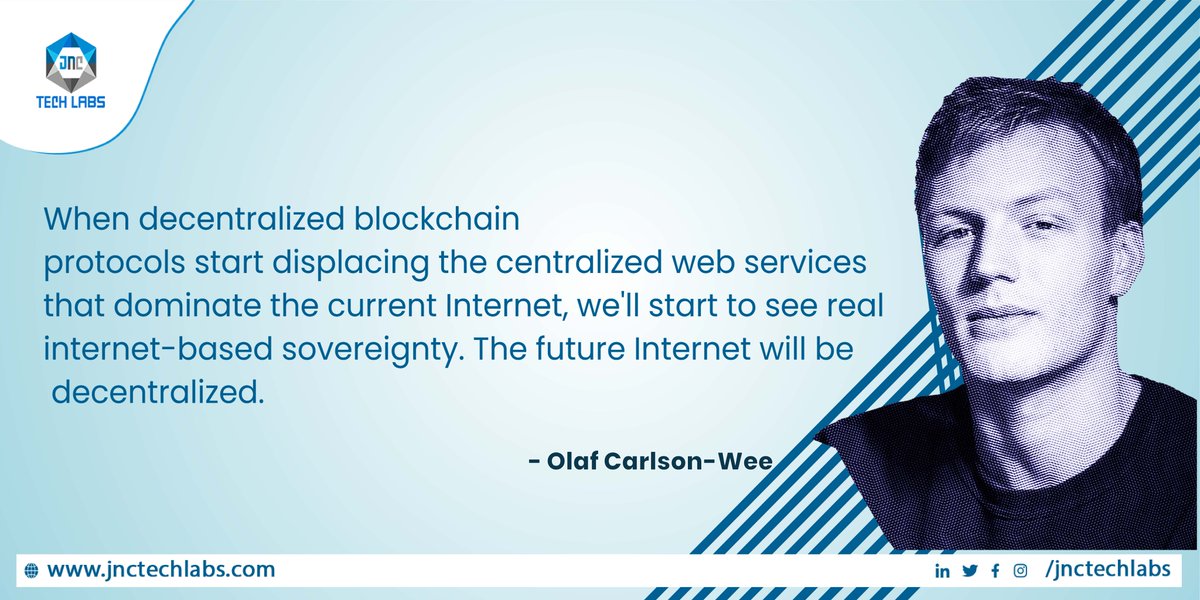 JNC
TECH LABS

When decentralized blockchain protocols start displacing the centralized web services that dominate the current Internet, we'll start to see real internet-based sovereignty. The future Internet will be decentralized.

- Olaf Carlson-Wee

www.jnctechlabs.com

/jnctechlabs